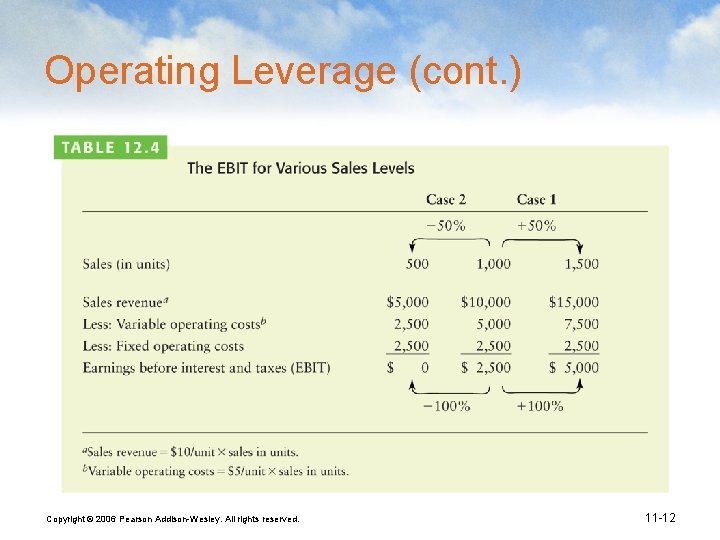 Operating Leverage (cont.)

TABLE 12.4

The EBIT for Various Sales Levels

| | Case 2 | | Case 1 |
|---|---|---|---|
| | −50% | | +50% |
| Sales (in units) | 500 | 1,000 | 1,500 |
| Sales revenue$^a$ | \$5,000 | \$10,000 | \$15,000 |
| Less: Variable operating costs$^b$ | 2,500 | 5,000 | 7,500 |
| Less: Fixed operating costs | 2,500 | 2,500 | 2,500 |
| Earnings before interest and taxes (EBIT) | \$ 0 | \$ 2,500 | \$ 5,000 |
| | −100% | | +100% |

$^a$Sales revenue = \$10/unit × sales in units.
$^b$Variable operating costs = \$5/unit × sales in units.

Copyright © 2006 Pearson Addison-Wesley. All rights reserved.

11-12